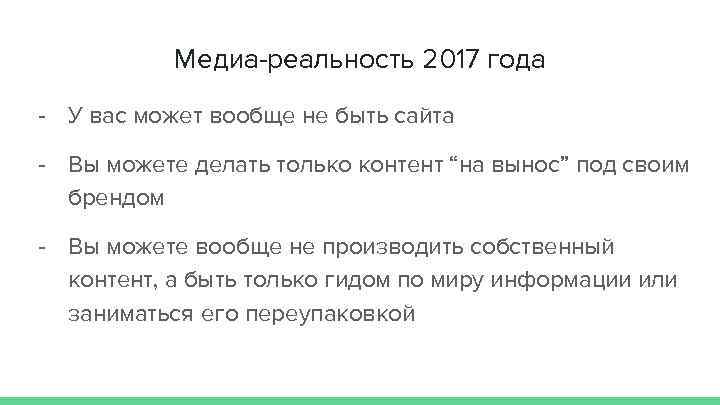 Медиа-реальность 2017 года

- У вас может вообще не быть сайта

- Вы можете делать только контент “на вынос” под своим брендом

- Вы можете вообще не производить собственный контент, а быть только гидом по миру информации или заниматься его переупаковкой